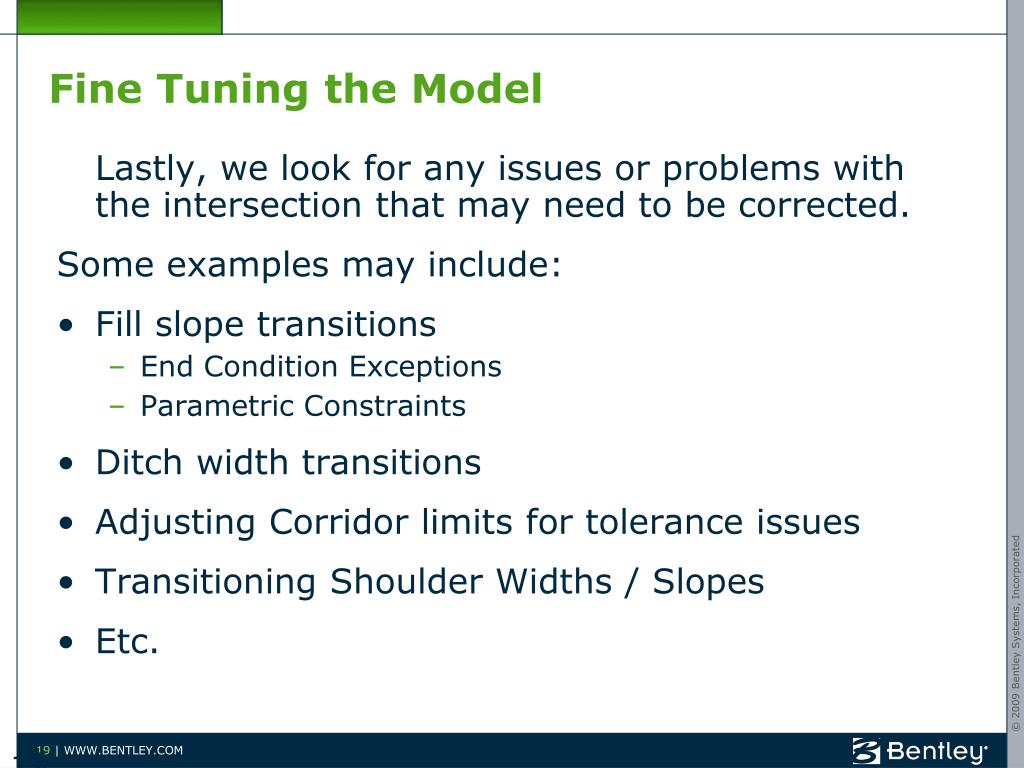 Fine Tuning the Model

Lastly, we look for any issues or problems with the intersection that may need to be corrected.

Some examples may include:

• Fill slope transitions
  – End Condition Exceptions
  – Parametric Constraints
• Ditch width transitions
• Adjusting Corridor limits for tolerance issues
• Transitioning Shoulder Widths / Slopes
• Etc.

© 2009 Bentley Systems, Incorporated

19 | WWW.BENTLEY.COM

Bentley